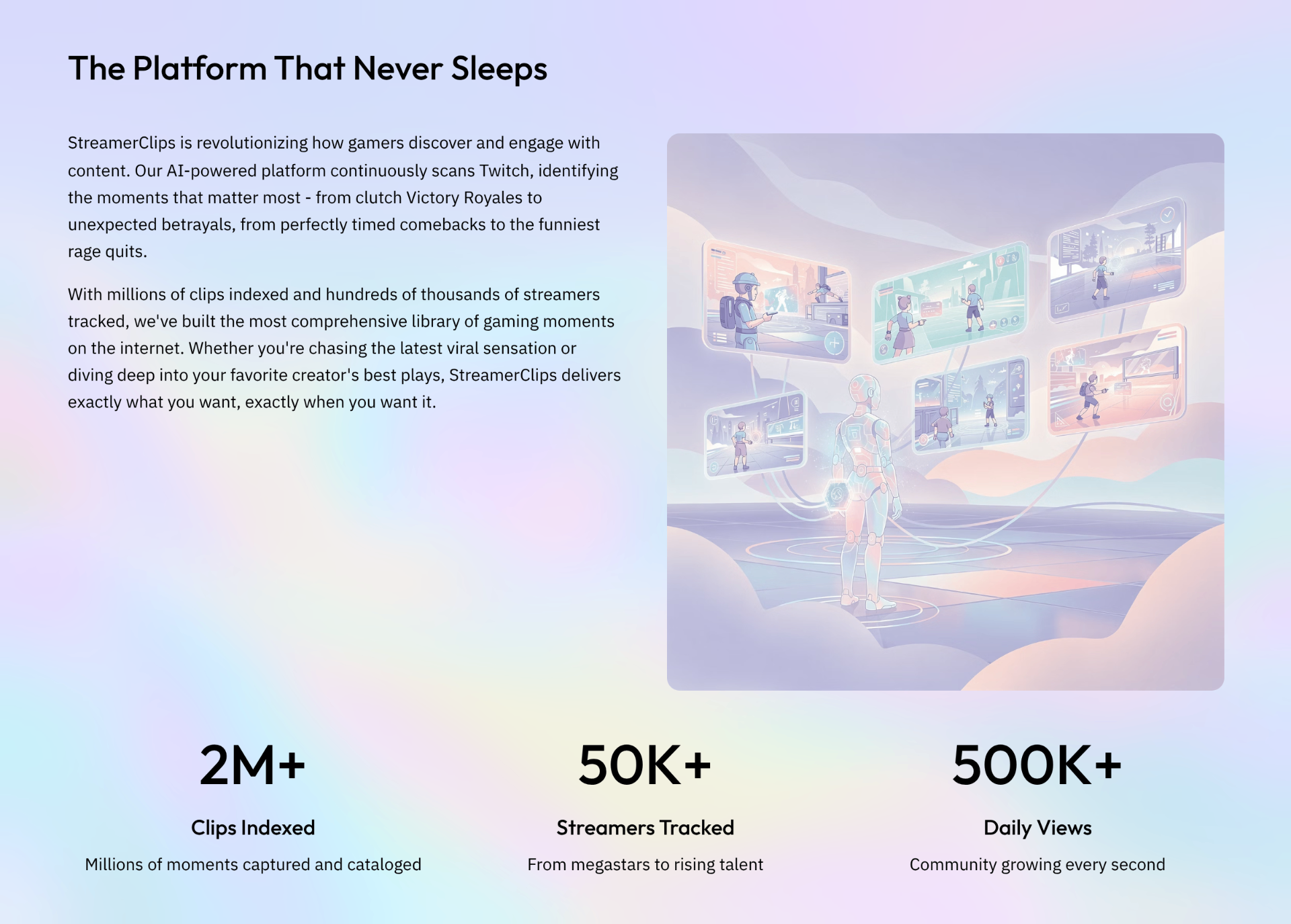 The Platform That Never Sleeps

StreamerClips is revolutionizing how gamers discover and engage with content. Our AI-powered platform continuously scans Twitch, identifying the moments that matter most - from clutch Victory Royales to unexpected betrayals, from perfectly timed comebacks to the funniest rage quits.

With millions of clips indexed and hundreds of thousands of streamers tracked, we've built the most comprehensive library of gaming moments on the internet. Whether you're chasing the latest viral sensation or diving deep into your favorite creator's best plays, StreamerClips delivers exactly what you want, exactly when you want it.

2M+

Clips Indexed

Millions of moments captured and cataloged

50K+

Streamers Tracked

From megastars to rising talent

500K+

Daily Views

Community growing every second